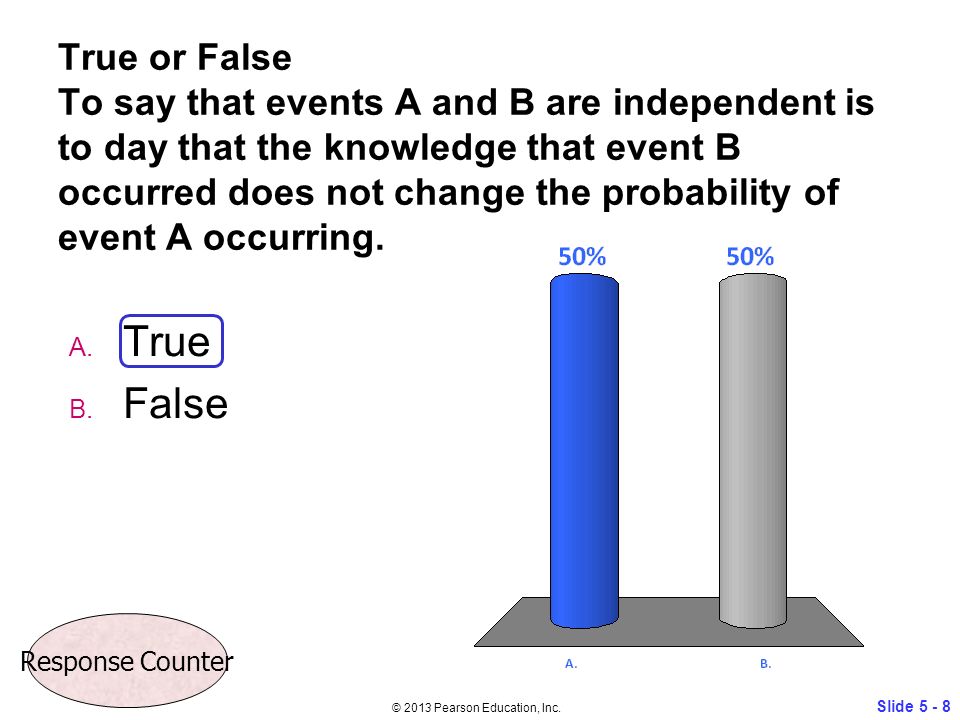 True or False
To say that events A and B are independent is to day that the knowledge that event B occurred does not change the probability of event A occurring.

A. True
B. False

50%
50%
A.
B.

Response Counter

© 2013 Pearson Education, Inc.

Slide 5 - 8